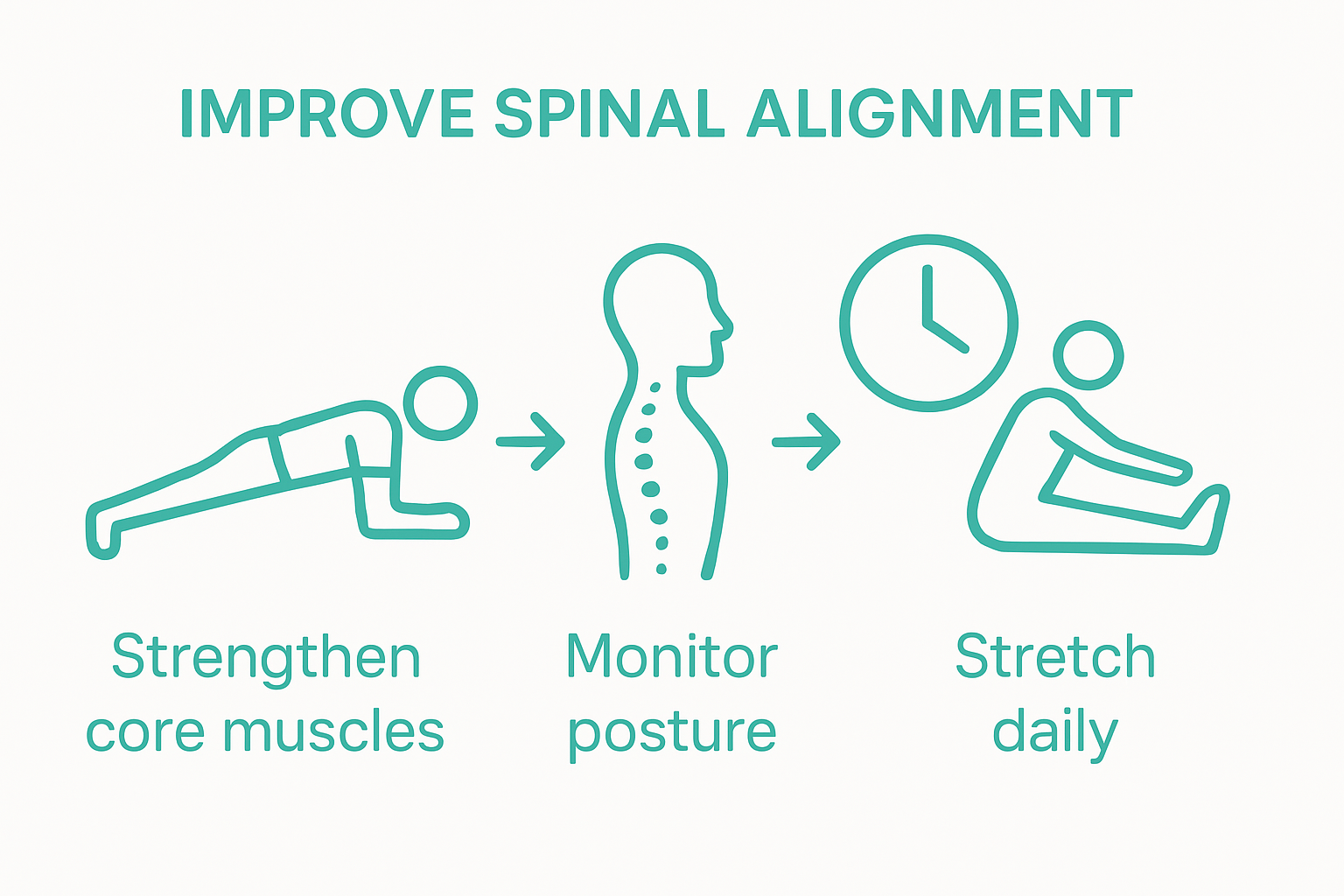 IMPROVE SPINAL ALIGNMENT

Strengthen core muscles

Monitor posture

Stretch daily